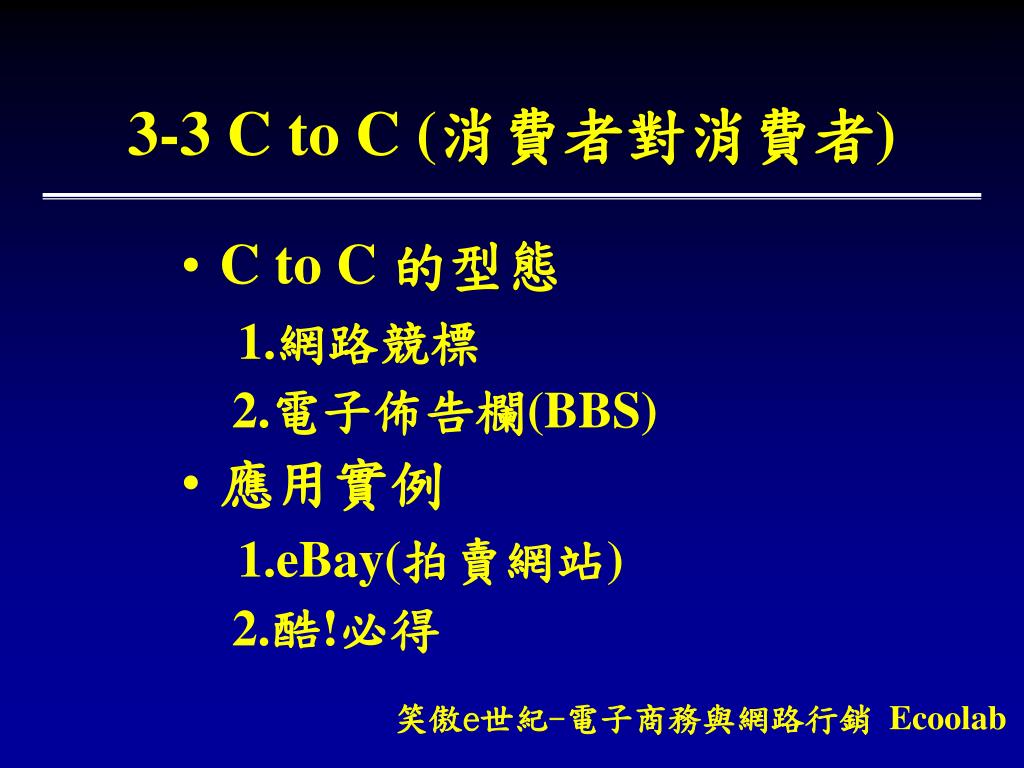 3-3 C to C (消費者對消費者)

• C to C 的型態
1.網路競標
2.電子佈告欄(BBS)
• 應用實例
1.eBay(拍賣網站)
2.酷!必得

笑傲e世紀-電子商務與網路行銷 Ecoolab